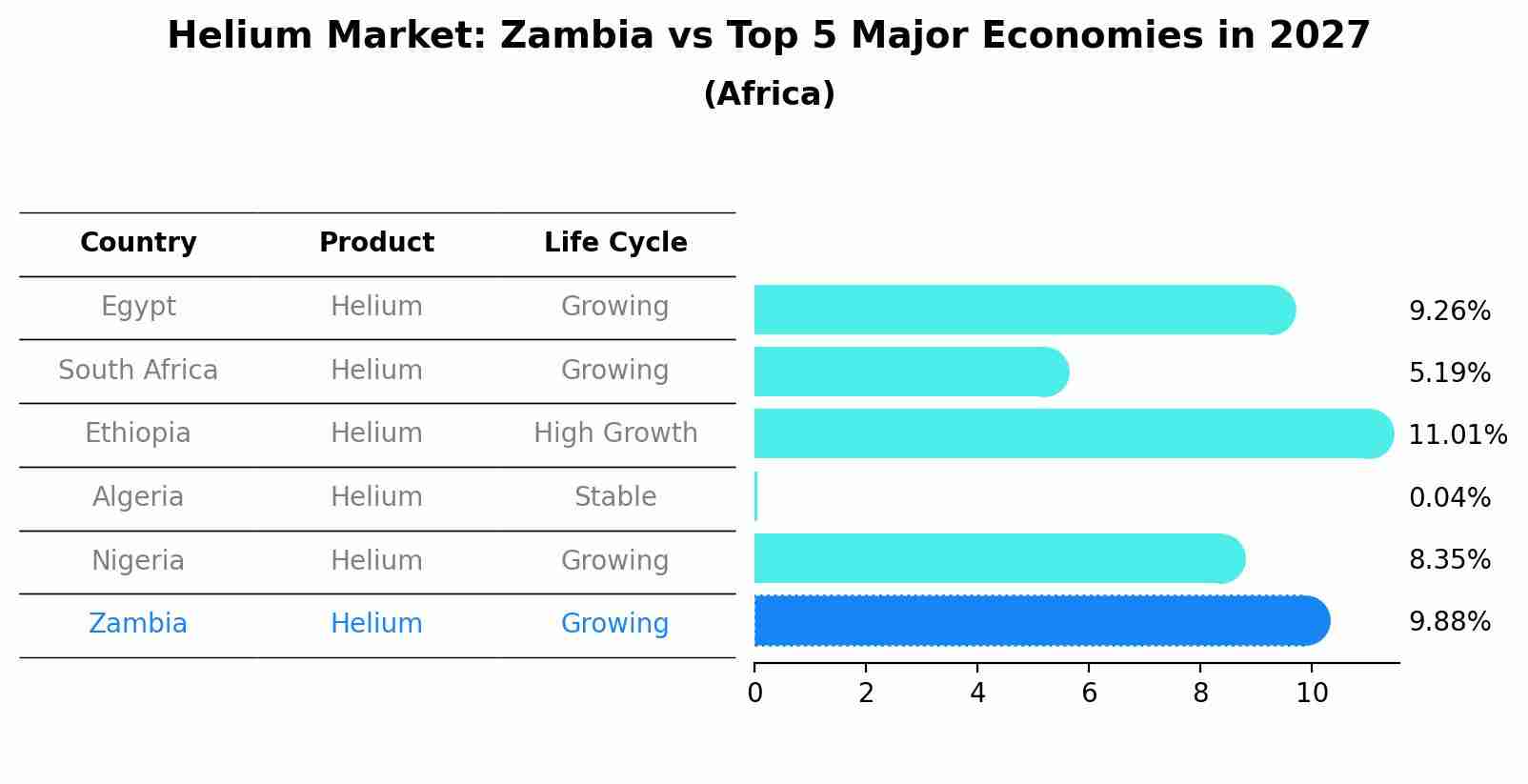 Helium Market: Zambia vs Top 5 Major Economies in 2027
(Africa)

| Country | Product | Life Cycle |  |
|---|---|---|---|
| Egypt | Helium | Growing | 9.26% |
| South Africa | Helium | Growing | 5.19% |
| Ethiopia | Helium | High Growth | 11.01% |
| Algeria | Helium | Stable | 0.04% |
| Nigeria | Helium | Growing | 8.35% |
| Zambia | Helium | Growing | 9.88% |

0 2 4 6 8 10